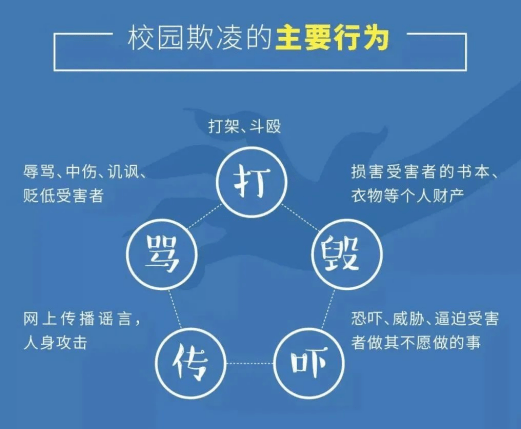 校园欺凌的主要行为

打架、斗殴

打

辱骂、中伤、讥讽、贬低受害者

骂

损害受害者的书本、衣物等个人财产

毁

网上传播谣言，人身攻击

传

恐吓、威胁、逼迫受害者做其不愿做的事

吓